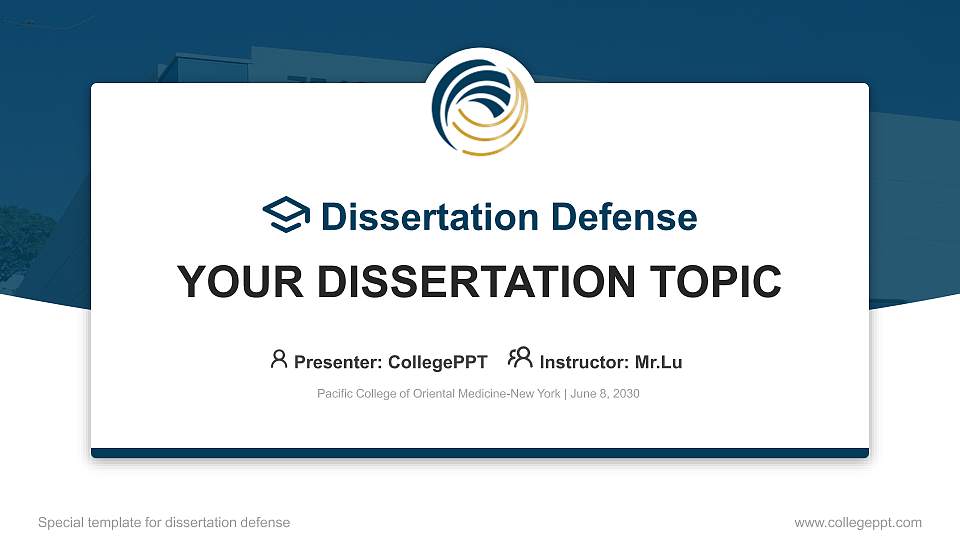 Dissertation Defense

YOUR DISSERTATION TOPIC

Presenter: CollegePPT Instructor: Mr.Lu

Pacific College of Oriental Medicine-New York | June 8, 2030

Special template for dissertation defense

www.collegeppt.com